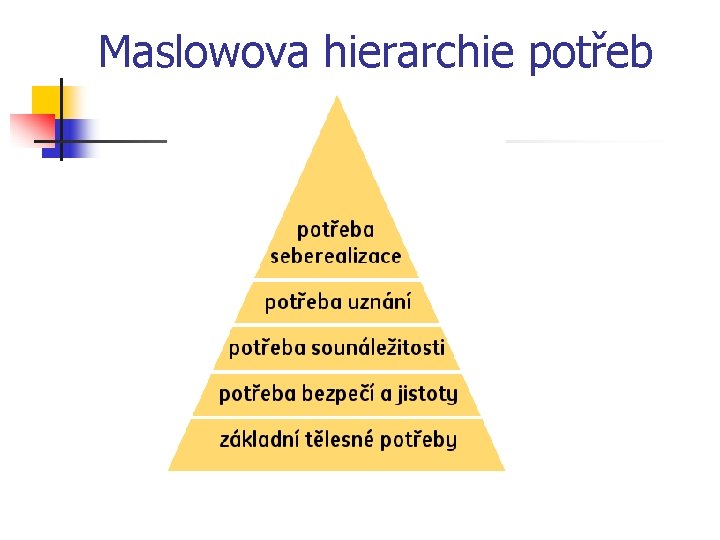 Maslowova hierarchie potřeb

potřeba seberealizace

potřeba uznání

potřeba sounáležitosti

potřeba bezpečí a jistoty

základní tělesné potřeby